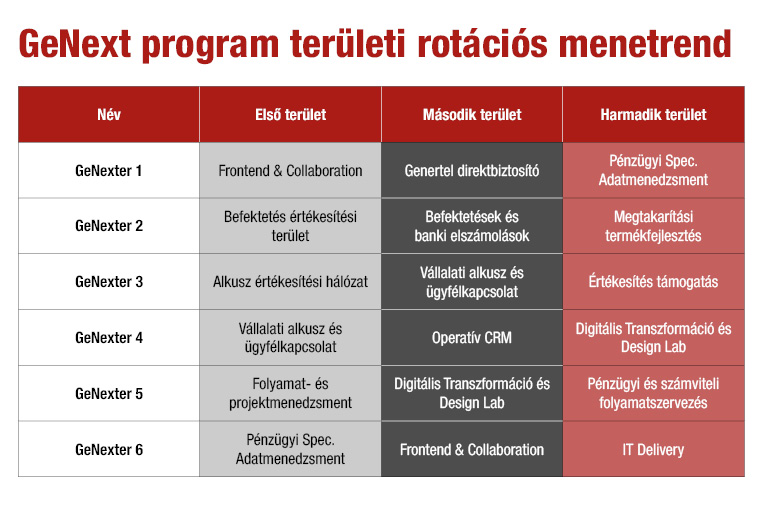 GeNext program területi rotációs menetrend

| Név | Első terület | Második terület | Harmadik terület |
|---|---|---|---|
| GeNexter 1 | Frontend & Collaboration | Genertel direktbiztosító | Pénzügyi Spec. Adatmenedzsment |
| GeNexter 2 | Befektetés értékesítési terület | Befektetések és banki elszámolások | Megtakarítási termékfejlesztés |
| GeNexter 3 | Alkusz értékesítési hálózat | Vállalati alkusz és ügyfélkapcsolat | Értékesítés támogatás |
| GeNexter 4 | Vállalati alkusz és ügyfélkapcsolat | Operatív CRM | Digitális Transzformáció és Design Lab |
| GeNexter 5 | Folyamat- és projektmenedzsment | Digitális Transzformáció és Design Lab | Pénzügyi és számviteli folyamatszervezés |
| GeNexter 6 | Pénzügyi Spec. Adatmenedzsment | Frontend & Collaboration | IT Delivery |